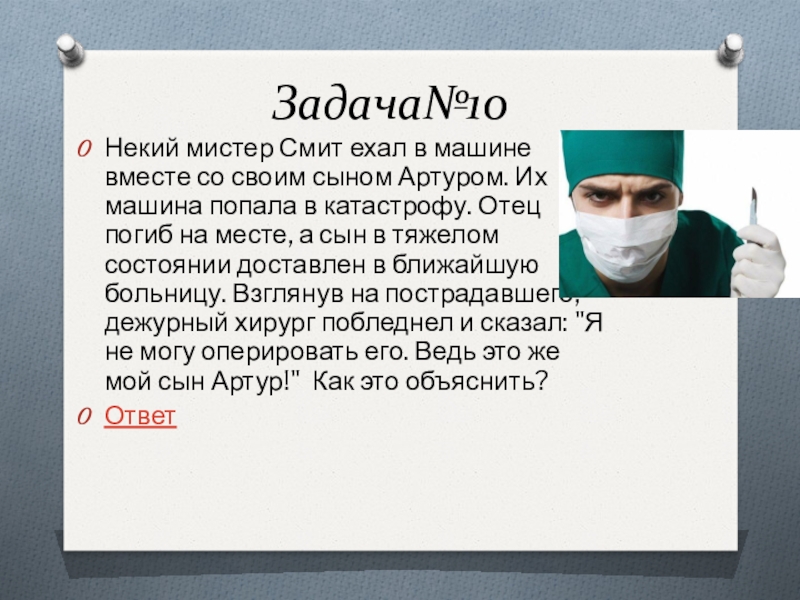 Задача№10

Некий мистер Смит ехал в машине вместе со своим сыном Артуром. Их машина попала в катастрофу. Отец погиб на месте, а сын в тяжелом состоянии доставлен в ближайшую больницу. Взглянув на пострадавшего, дежурный хирург побледнел и сказал: "Я не могу оперировать его. Ведь это же мой сын Артур!" Как это объяснить?

Ответ